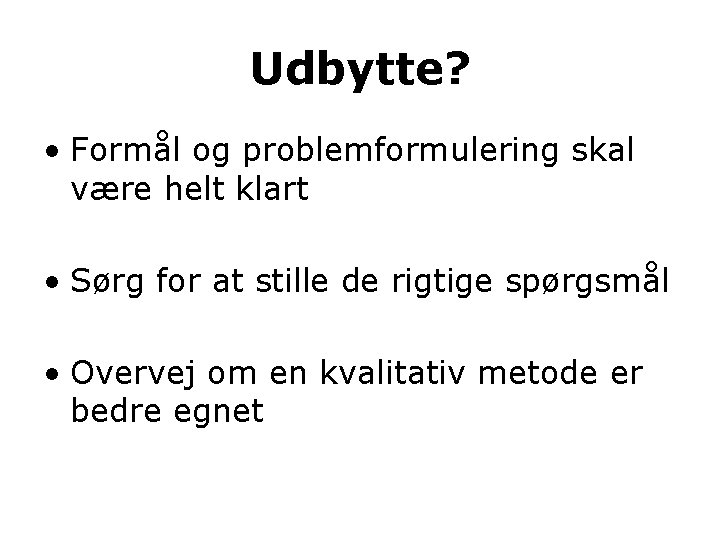 Udbytte?

• Formål og problemformulering skal være helt klart

• Sørg for at stille de rigtige spørgsmål

• Overvej om en kvalitativ metode er bedre egnet